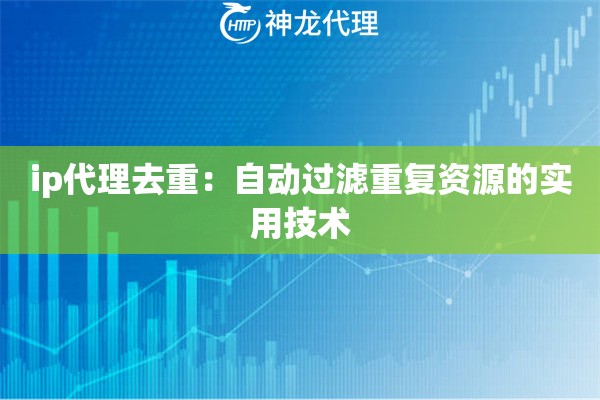 HTTP 神龙代理

ip代理去重：自动过滤重复资源的实用技术